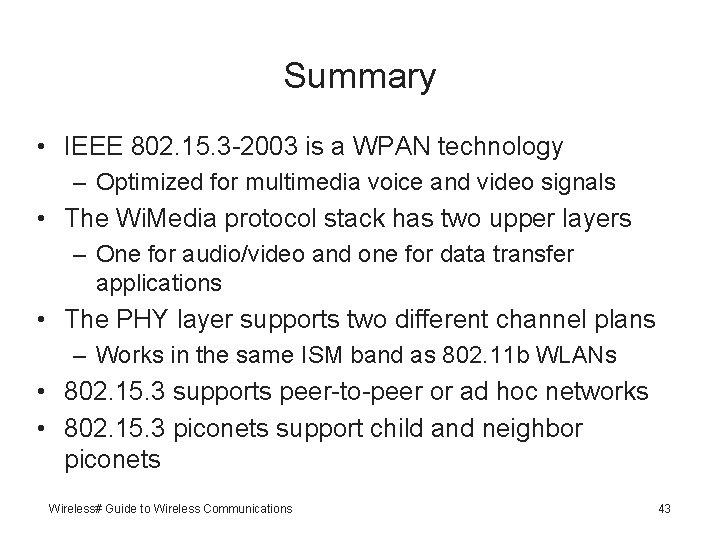 Summary

• IEEE 802.15.3-2003 is a WPAN technology
  – Optimized for multimedia voice and video signals
• The WiMedia protocol stack has two upper layers
  – One for audio/video and one for data transfer applications
• The PHY layer supports two different channel plans
  – Works in the same ISM band as 802.11b WLANs
• 802.15.3 supports peer-to-peer or ad hoc networks
• 802.15.3 piconets support child and neighbor piconets

Wireless# Guide to Wireless Communications

43